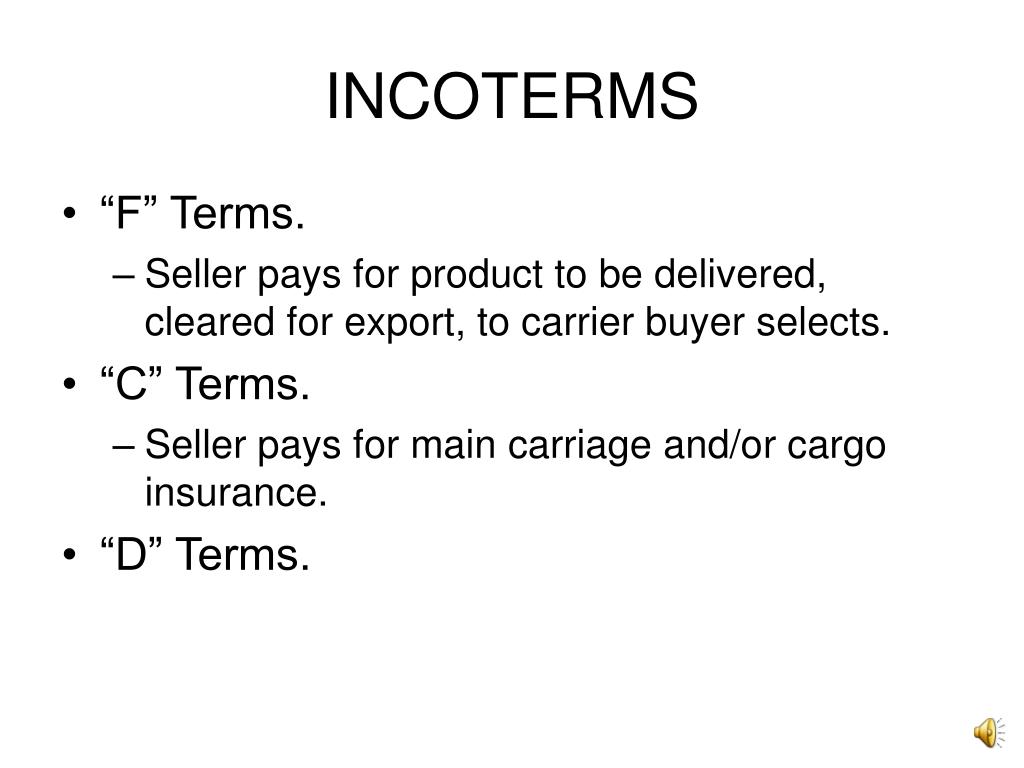 INCOTERMS

• “F” Terms.
– Seller pays for product to be delivered, cleared for export, to carrier buyer selects.

• “C” Terms.
– Seller pays for main carriage and/or cargo insurance.

• “D” Terms.